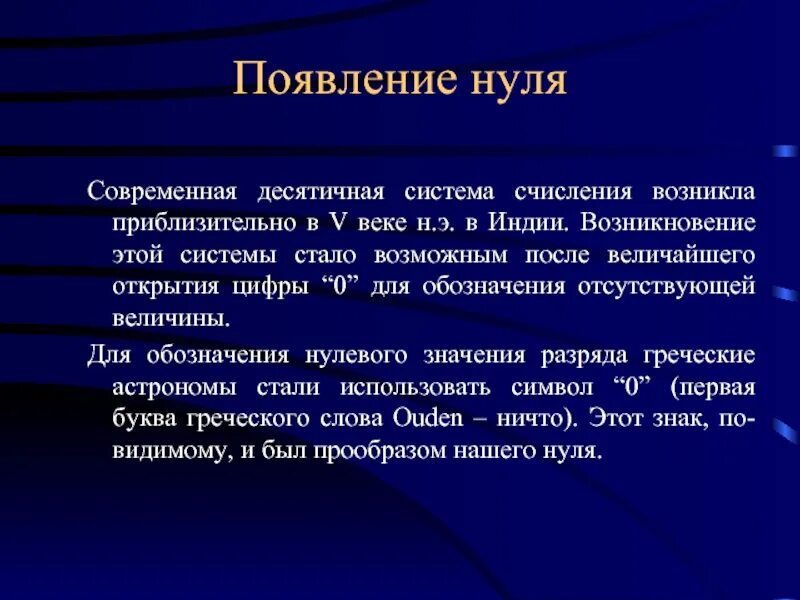 Появление нуля

Современная десятичная система счисления возникла приблизительно в V веке н.э. в Индии. Возникновение этой системы стало возможным после величайшего открытия цифры “0” для обозначения отсутствующей величины.

Для обозначения нулевого значения разряда греческие астрономы стали использовать символ “0” (первая буква греческого слова Ouden – ничто). Этот знак, по-видимому, и был прообразом нашего нуля.